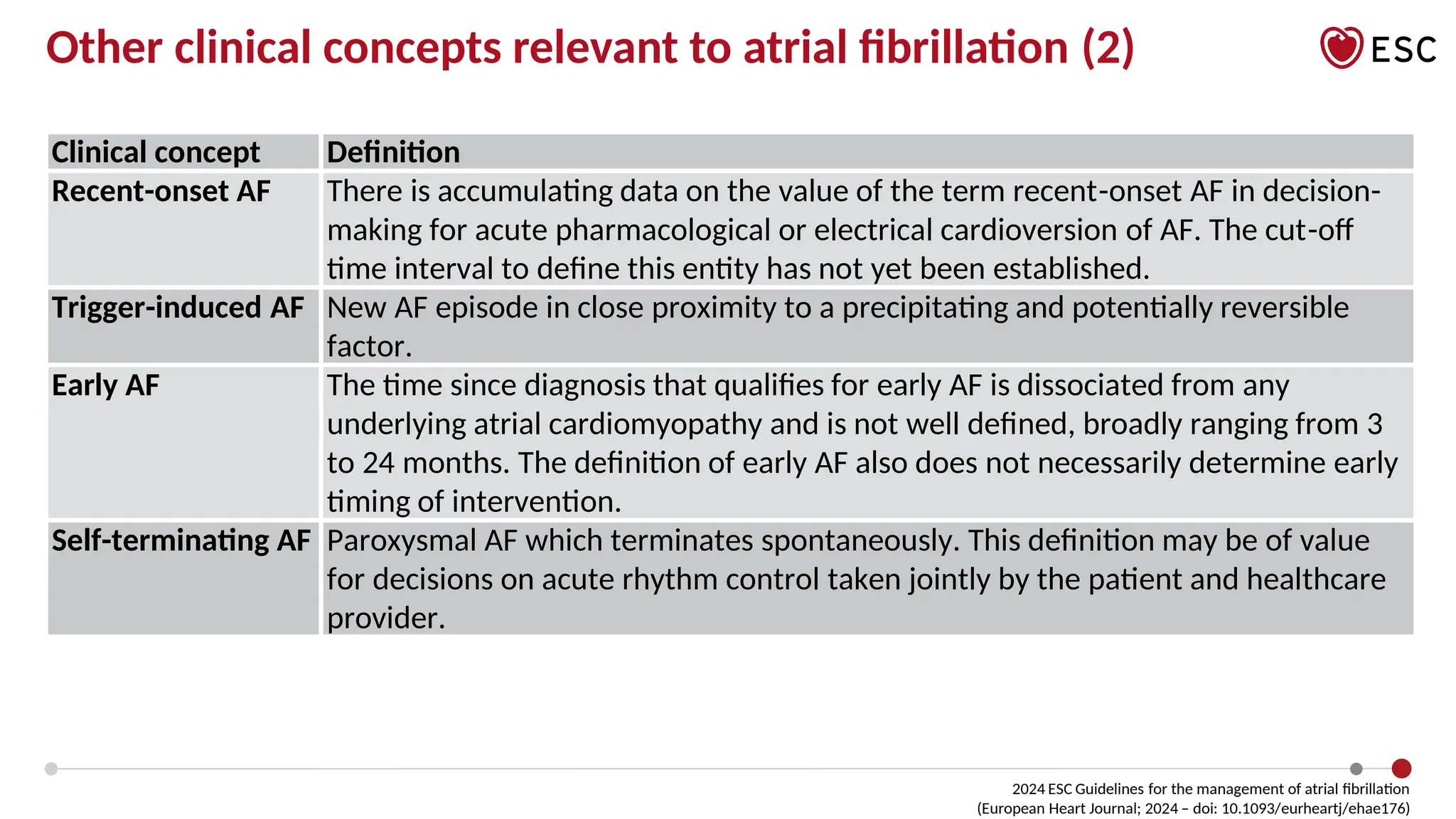 Other clinical concepts relevant to atrial fibrillation (2)

ESC

| Clinical concept | Definition |
|---|---|
| Recent-onset AF | There is accumulating data on the value of the term recent-onset AF in decision-making for acute pharmacological or electrical cardioversion of AF. The cut-off time interval to define this entity has not yet been established. |
| Trigger-induced AF | New AF episode in close proximity to a precipitating and potentially reversible factor. |
| Early AF | The time since diagnosis that qualifies for early AF is dissociated from any underlying atrial cardiomyopathy and is not well defined, broadly ranging from 3 to 24 months. The definition of early AF also does not necessarily determine early timing of intervention. |
| Self-terminating AF | Paroxysmal AF which terminates spontaneously. This definition may be of value for decisions on acute rhythm control taken jointly by the patient and healthcare provider. |

2024 ESC Guidelines for the management of atrial fibrillation
(European Heart Journal; 2024 – doi: 10.1093/eurheartj/ehae176)